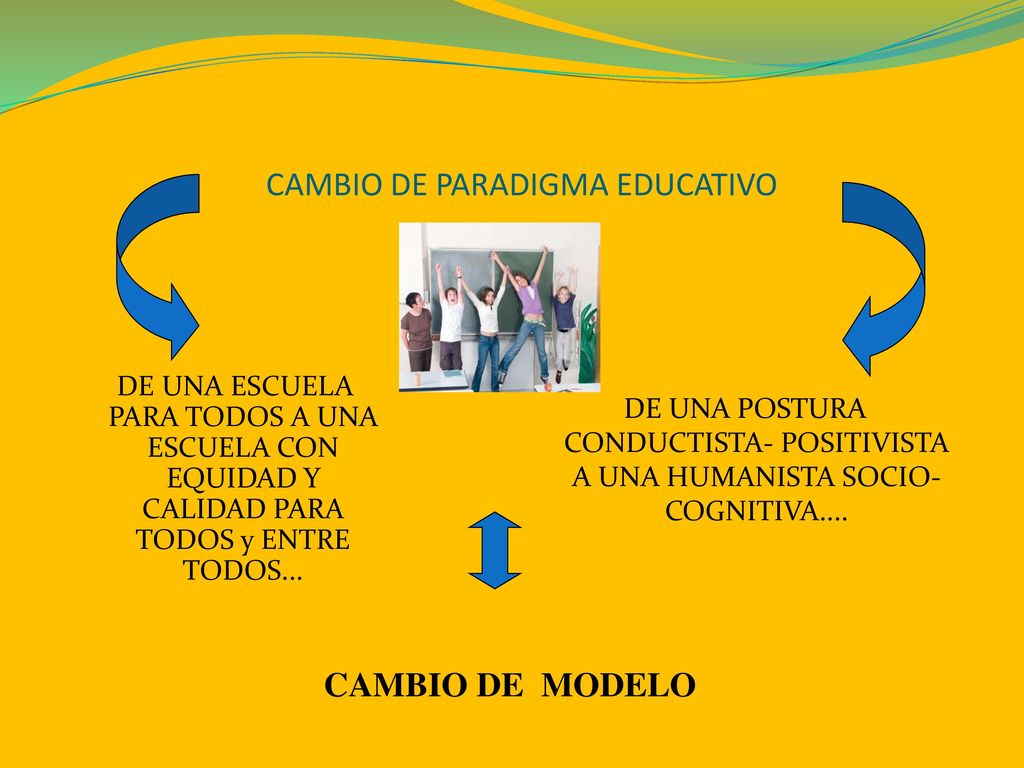 CAMBIO DE PARADIGMA EDUCATIVO

DE UNA ESCUELA PARA TODOS A UNA ESCUELA CON EQUIDAD Y CALIDAD PARA TODOS y ENTRE TODOS…

DE UNA POSTURA CONDUCTISTA- POSITIVISTA A UNA HUMANISTA SOCIO-COGNITIVA….

CAMBIO DE MODELO